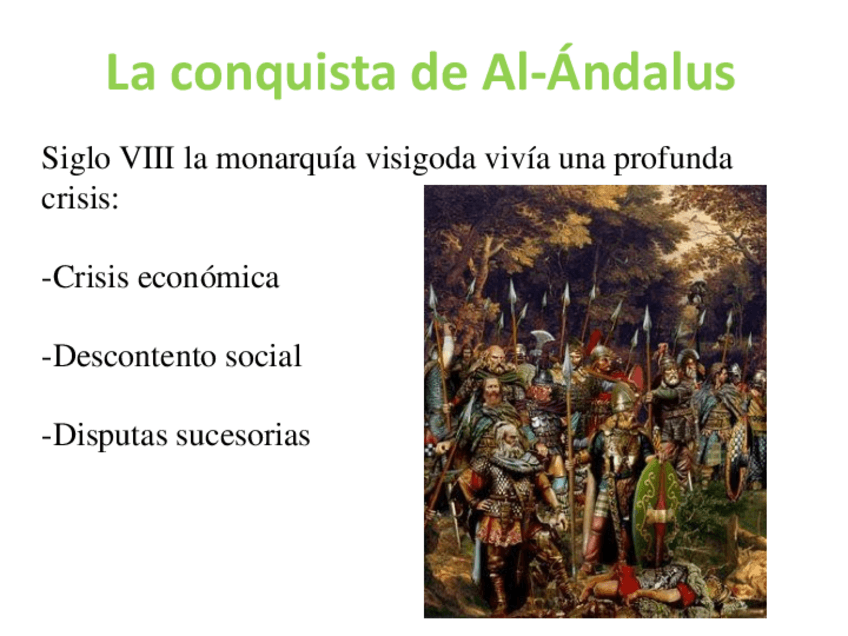 La conquista de Al-Ándalus

Siglo VIII la monarquía visigoda vivía una profunda crisis:

-Crisis económica

-Descontento social

-Disputas sucesorias